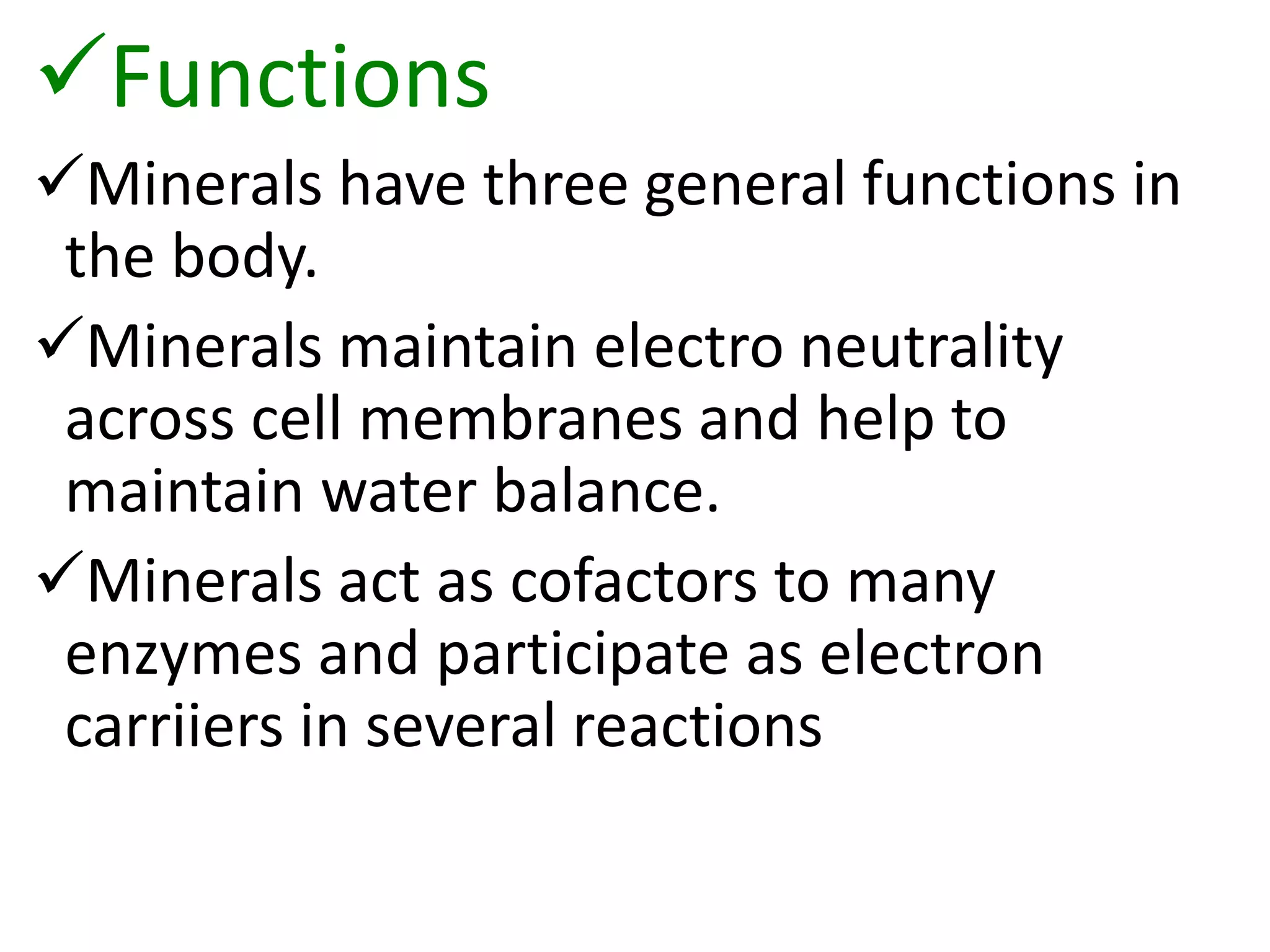 ✓Functions

✓Minerals have three general functions in the body.

✓Minerals maintain electro neutrality across cell membranes and help to maintain water balance.

✓Minerals act as cofactors to many enzymes and participate as electron carriiers in several reactions